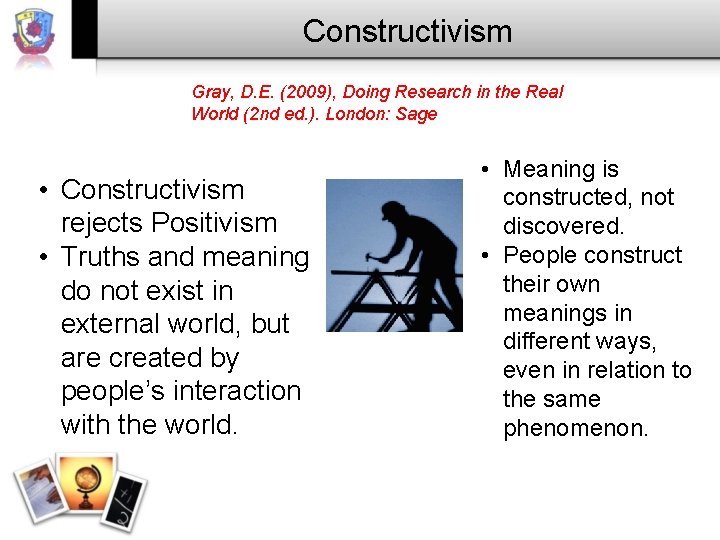 Constructivism

Gray, D.E. (2009), Doing Research in the Real World (2nd ed.). London: Sage

• Constructivism rejects Positivism
• Truths and meaning do not exist in external world, but are created by people's interaction with the world.

• Meaning is constructed, not discovered.
• People construct their own meanings in different ways, even in relation to the same phenomenon.